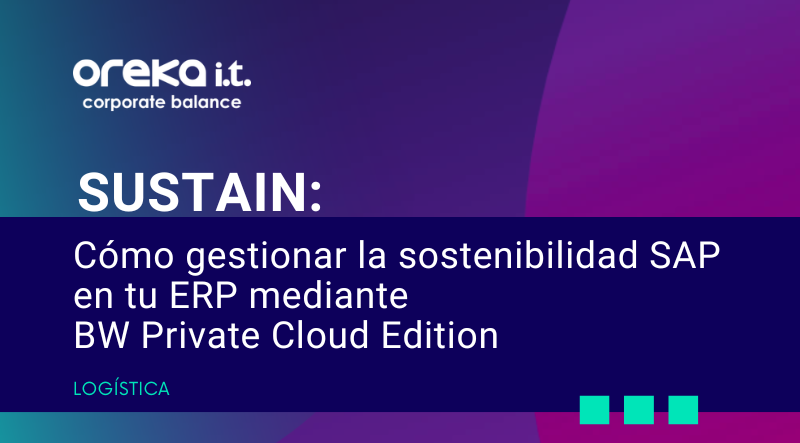 oreka i.t.
corporate balance

SUSTAIN:

Cómo gestionar la sostenibilidad SAP en tu ERP mediante BW Private Cloud Edition

LOGÍSTICA